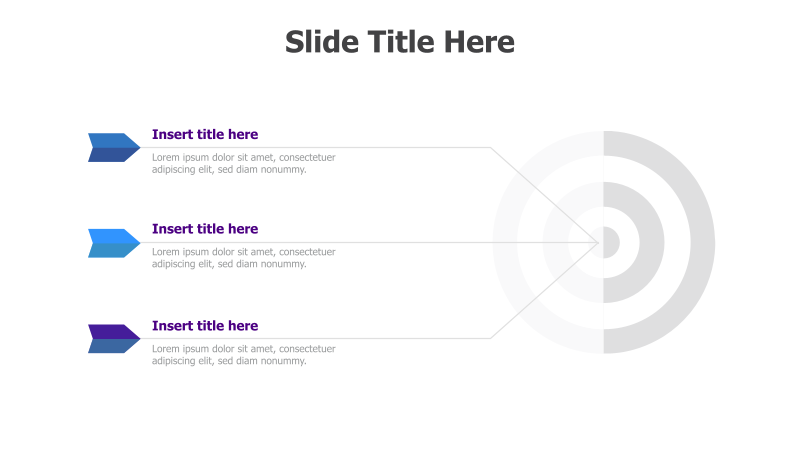 Slide Title Here

Insert title here
Lorem ipsum dolor sit amet, consectetuer adipiscing elit, sed diam nonummy.

Insert title here
Lorem ipsum dolor sit amet, consectetuer adipiscing elit, sed diam nonummy.

Insert title here
Lorem ipsum dolor sit amet, consectetuer adipiscing elit, sed diam nonummy.